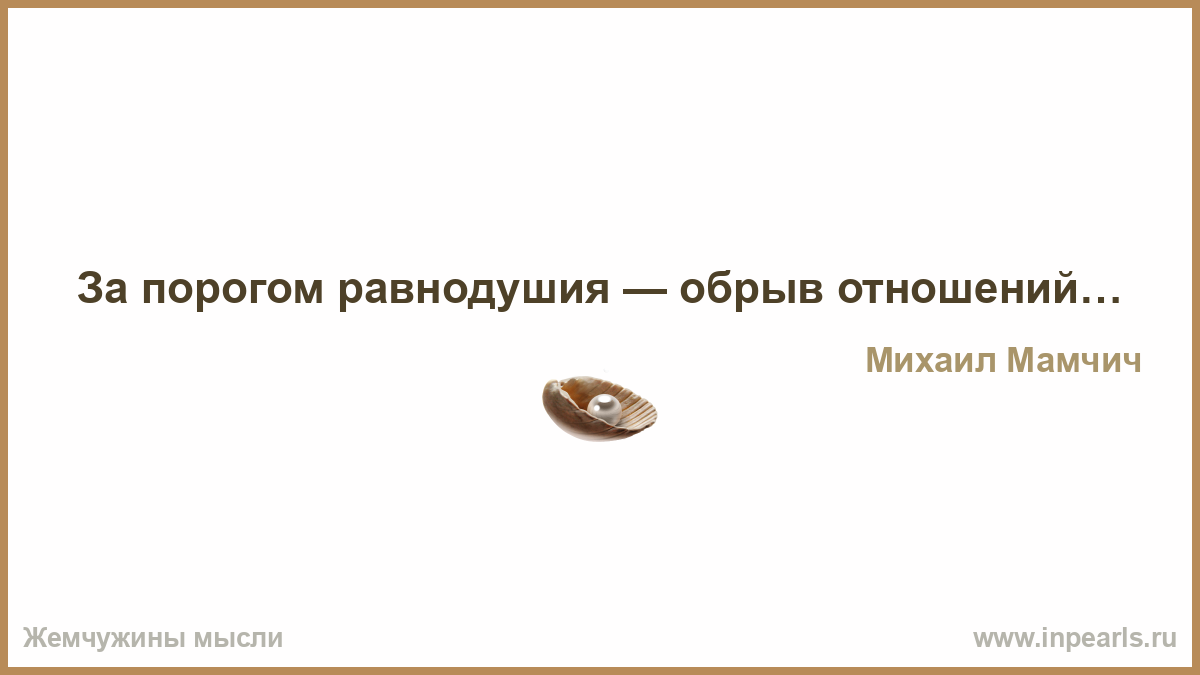 За порогом равнодушия — обрыв отношений…

Михаил Мамчич

Жемчужины мысли

www.inpearls.ru